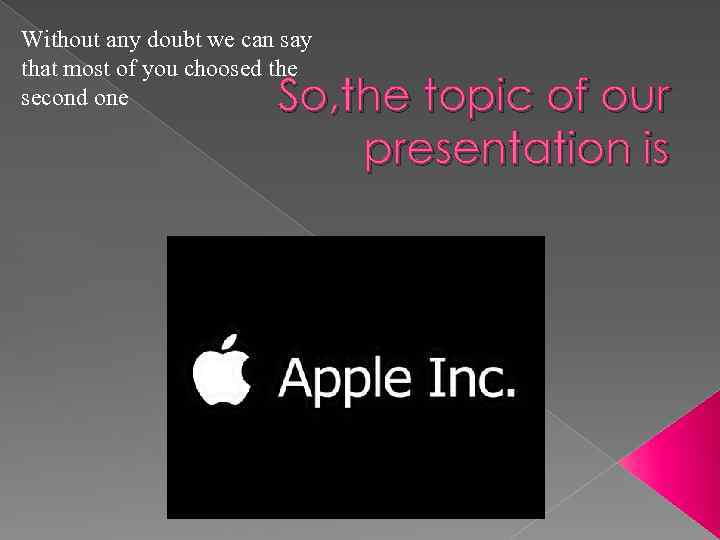 Without any doubt we can say that most of you choosed the second one

So,the topic of our presentation is

Apple Inc.